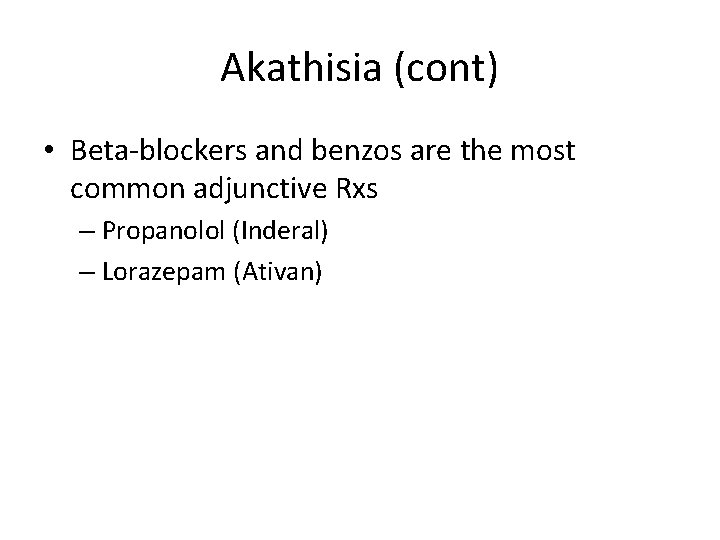 Akathisia (cont)

• Beta-blockers and benzos are the most common adjunctive Rxs

– Propanolol (Inderal)

– Lorazepam (Ativan)